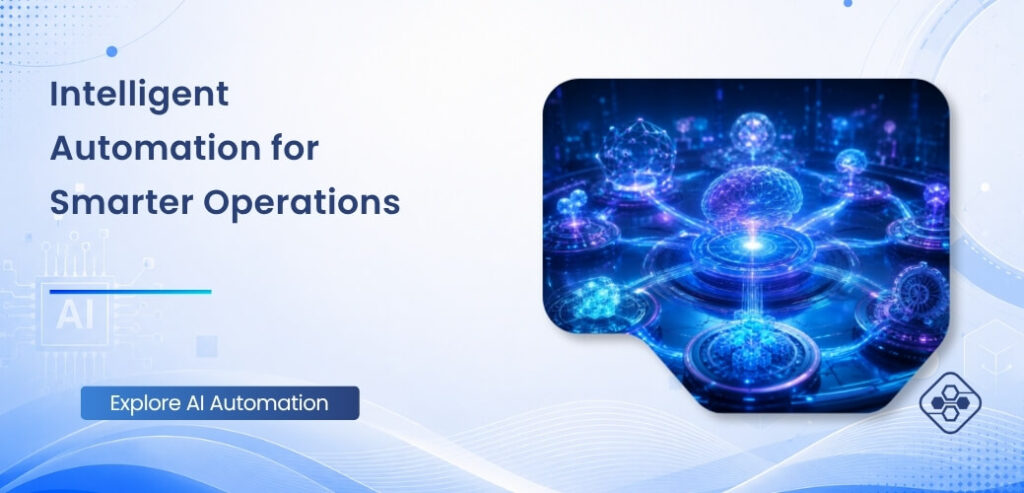 Intelligent Automation for Smarter Operations

AI

Explore AI Automation